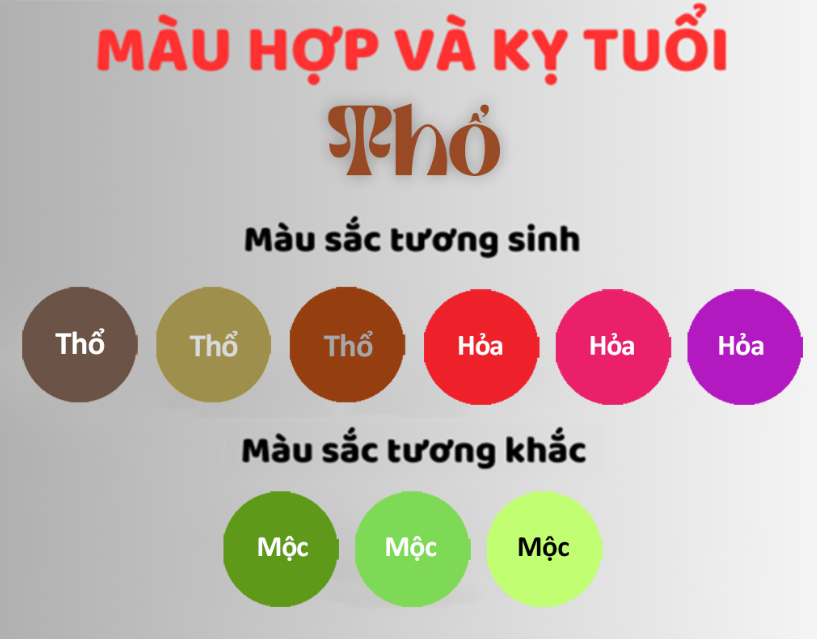 MÀU HỢP VÀ KỴ TUỔI

Thổ

Màu sắc tương sinh

Thổ Thổ Thổ Hỏa Hỏa Hỏa

Màu sắc tương khắc

Mộc Mộc Mộc